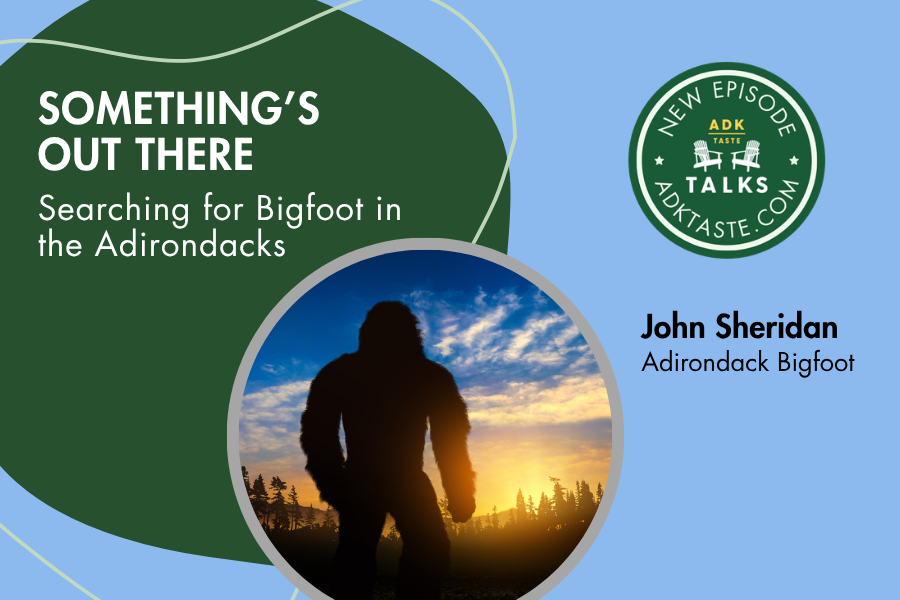 SOMETHING'S OUT THERE

Searching for Bigfoot in the Adirondacks

NEW EPISODE
ADK
TASTE
TALKS
ADKTASTE.COM

John Sheridan
Adirondack Bigfoot